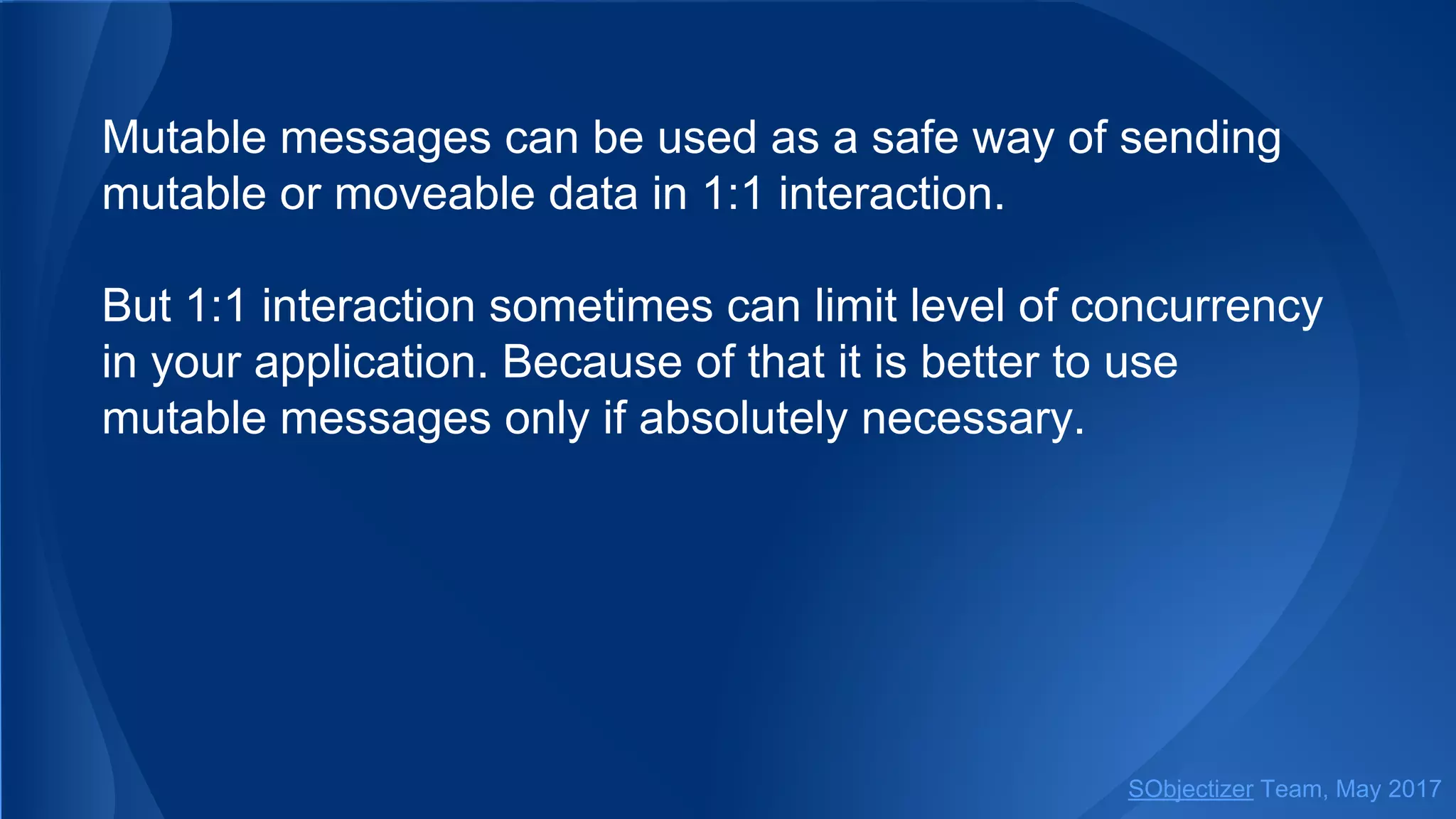 Mutable messages can be used as a safe way of sending mutable or moveable data in 1:1 interaction.

But 1:1 interaction sometimes can limit level of concurrency in your application. Because of that it is better to use mutable messages only if absolutely necessary.

SObjectizer Team, May 2017